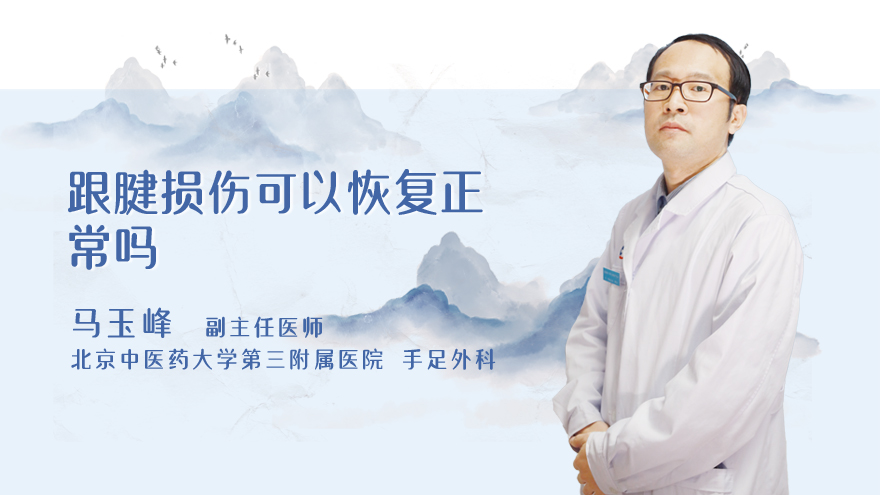 跟腱损伤可以恢复正常吗

马玉峰 副主任医师
北京中医药大学第三附属医院 手足外科